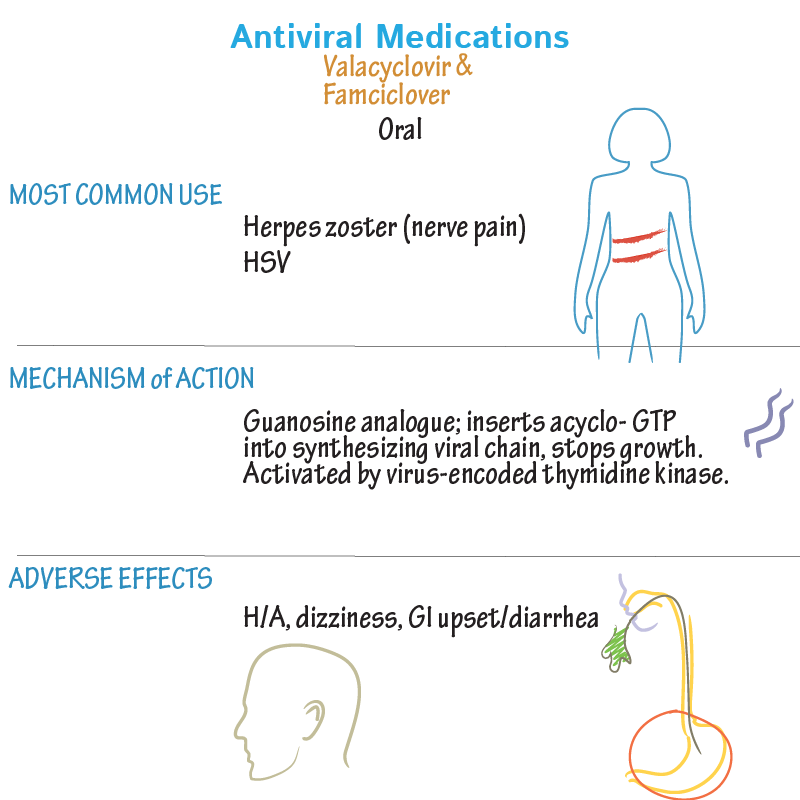 Antiviral Medications

Valacyclovir & Famciclover

Oral

MOST COMMON USE

Herpes zoster (nerve pain)
HSV

MECHANISM of ACTION

Guanosine analogue; inserts acyclo- GTP into synthesizing viral chain, stops growth. Activated by virus-encoded thymidine kinase.

ADVERSE EFFECTS

H/A, dizziness, GI upset/diarrhea